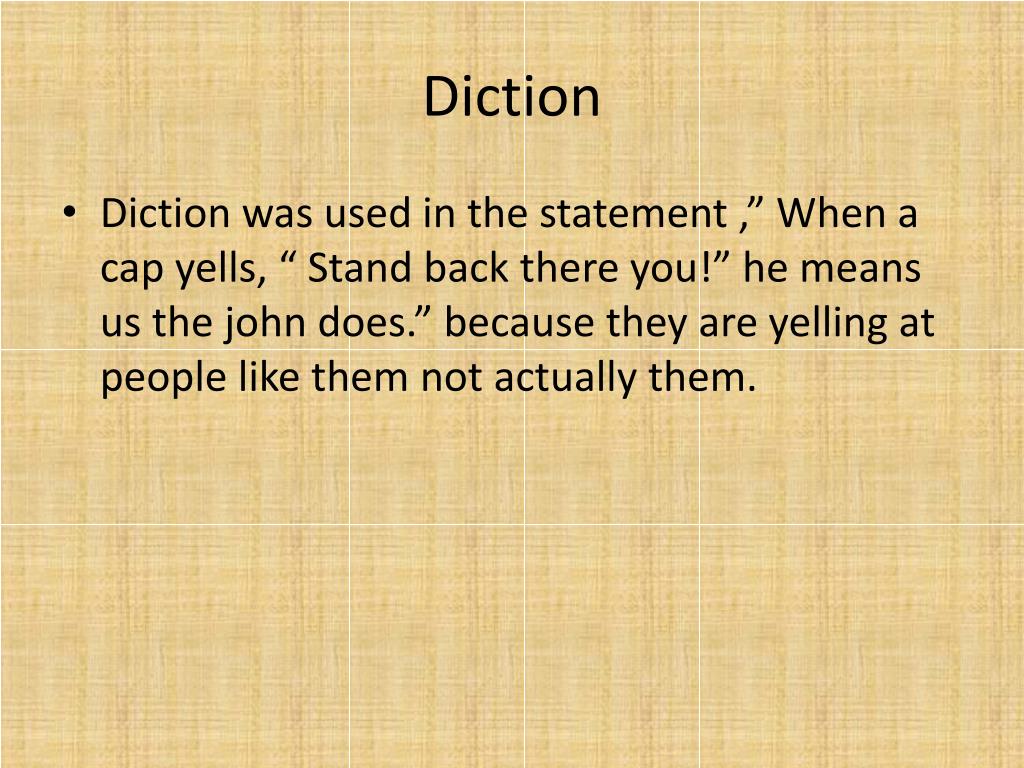 Diction

• Diction was used in the statement ,” When a cap yells, “ Stand back there you!” he means us the john does.” because they are yelling at people like them not actually them.